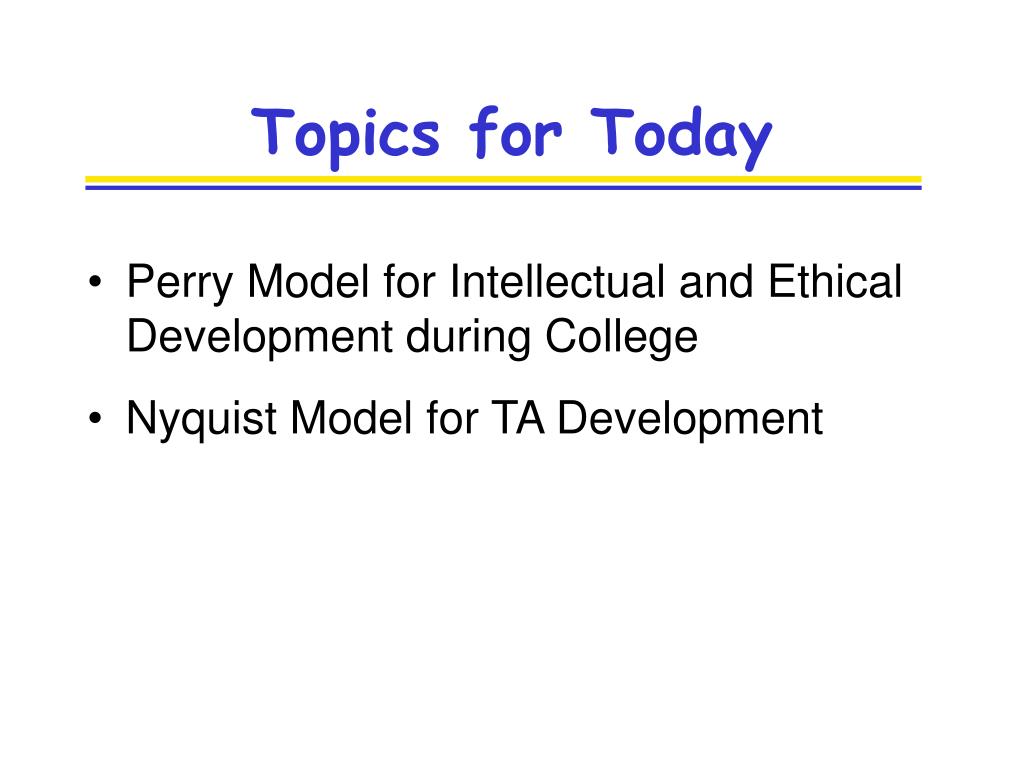 Topics for Today

• Perry Model for Intellectual and Ethical Development during College

• Nyquist Model for TA Development